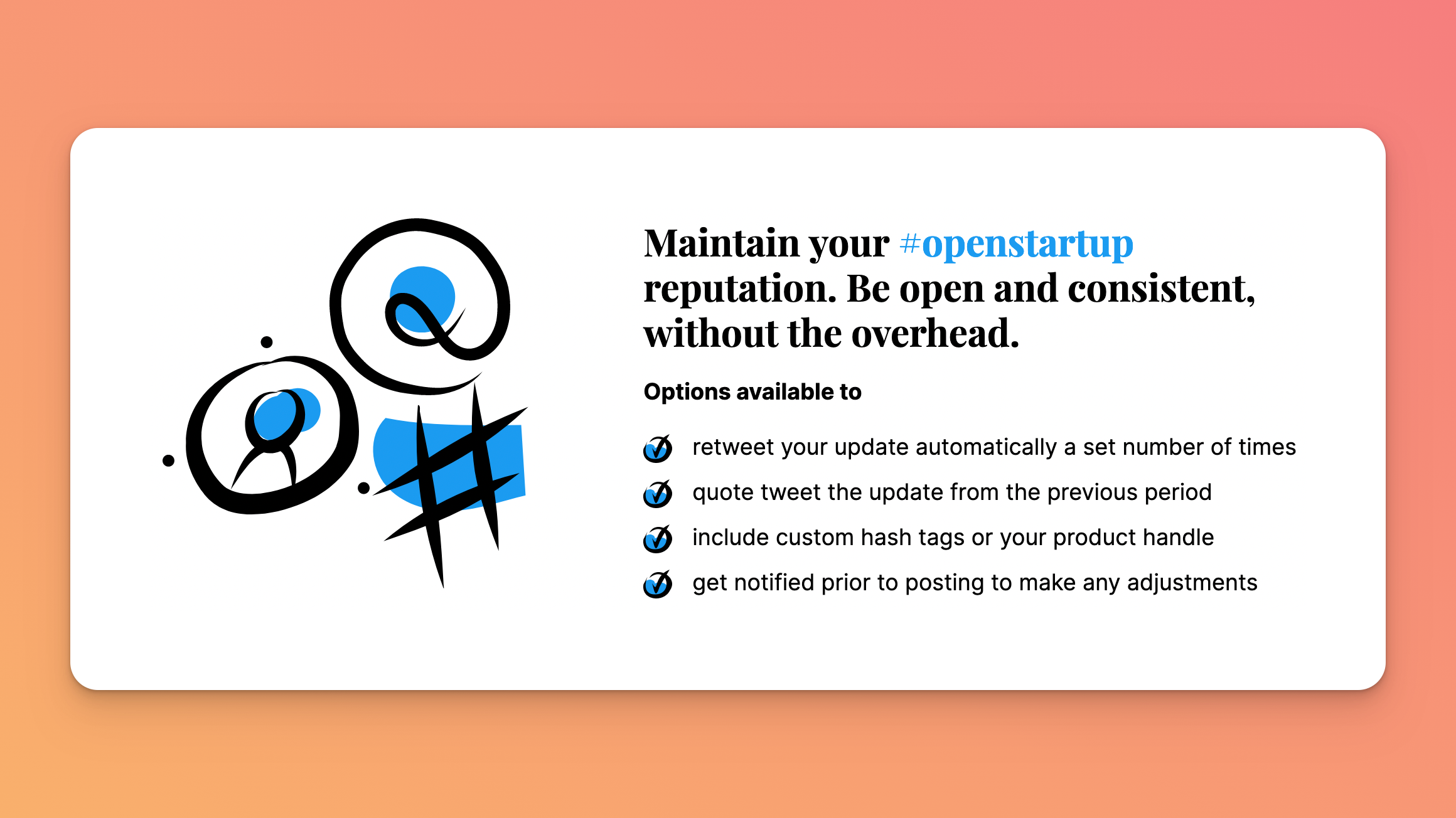 Maintain your #openstartup reputation. Be open and consistent, without the overhead.

Options available to

retweet your update automatically a set number of times

quote tweet the update from the previous period

include custom hash tags or your product handle

get notified prior to posting to make any adjustments